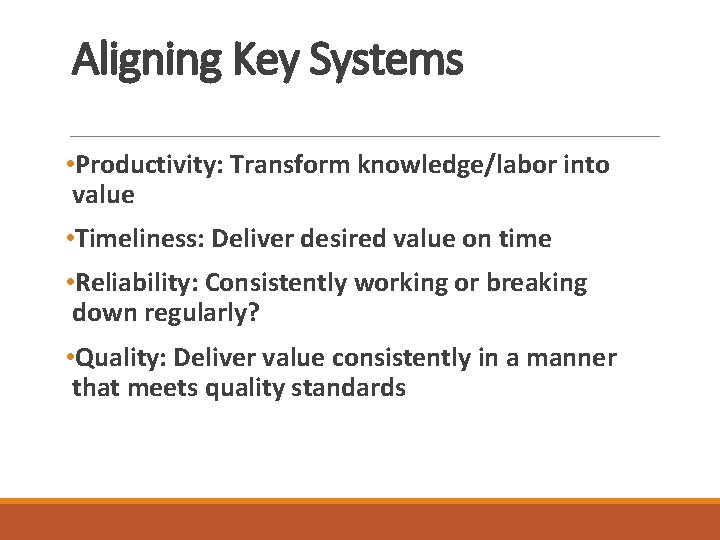 Aligning Key Systems

•Productivity: Transform knowledge/labor into value

•Timeliness: Deliver desired value on time

•Reliability: Consistently working or breaking down regularly?

•Quality: Deliver value consistently in a manner that meets quality standards